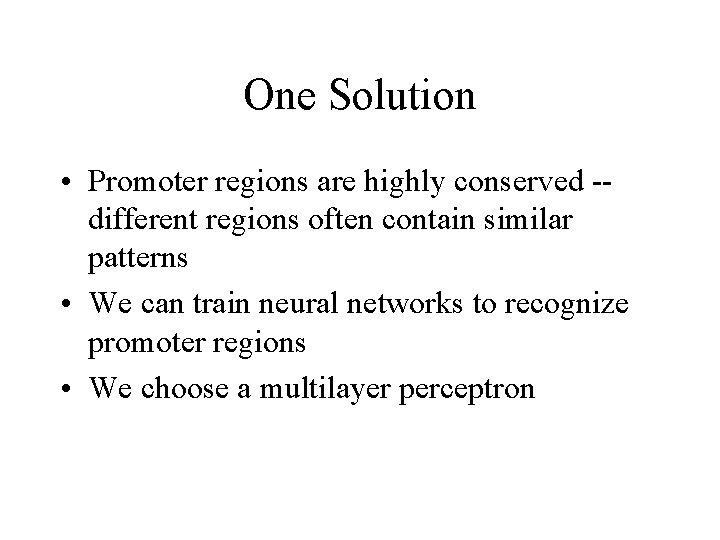 One Solution

• Promoter regions are highly conserved -- different regions often contain similar patterns
• We can train neural networks to recognize promoter regions
• We choose a multilayer perceptron